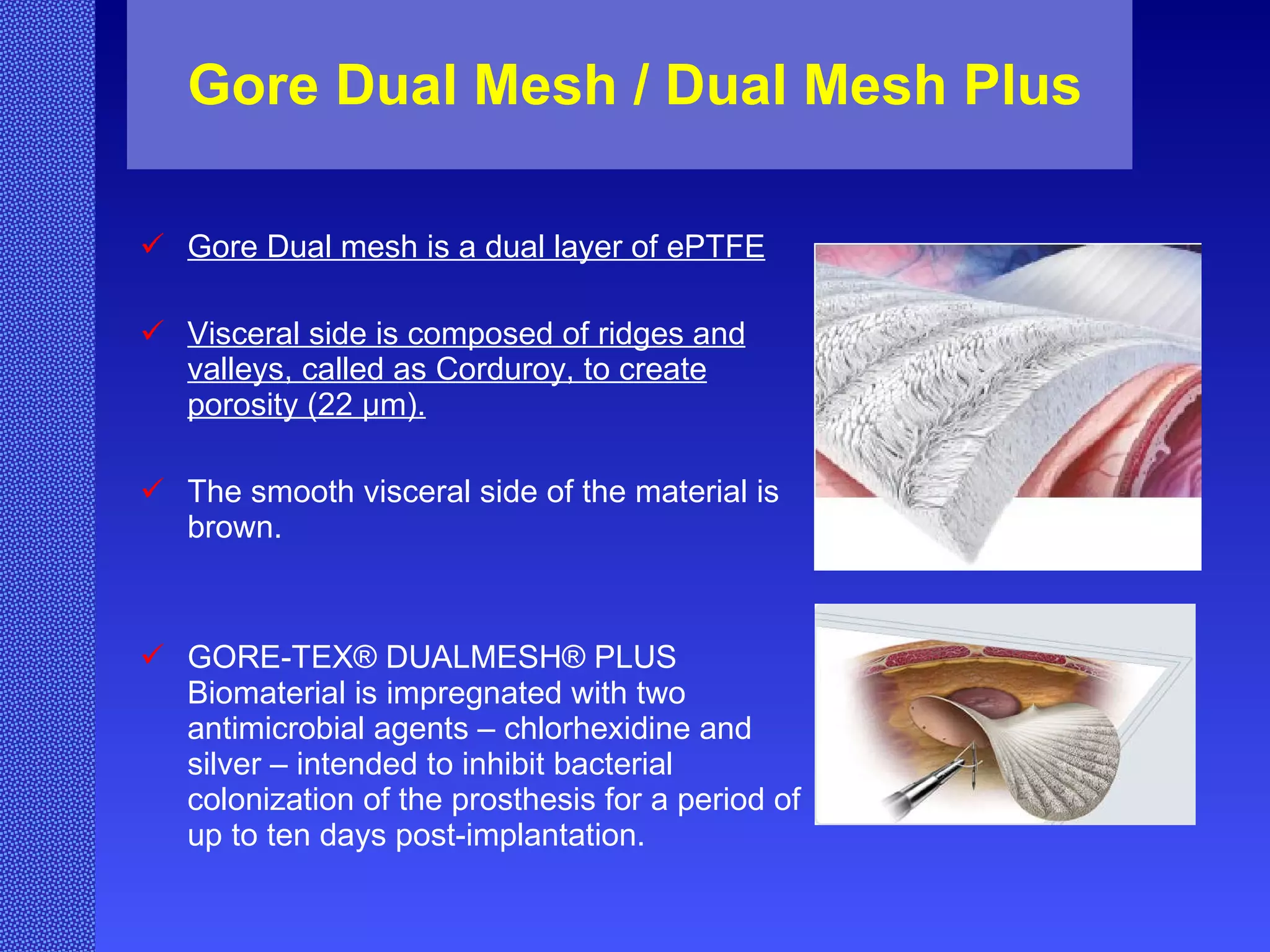 Gore Dual Mesh / Dual Mesh Plus

✓ Gore Dual mesh is a dual layer of ePTFE

✓ Visceral side is composed of ridges and valleys, called as Corduroy, to create porosity (22 μm).

✓ The smooth visceral side of the material is brown.

✓ GORE-TEX® DUALMESH® PLUS Biomaterial is impregnated with two antimicrobial agents – chlorhexidine and silver – intended to inhibit bacterial colonization of the prosthesis for a period of up to ten days post-implantation.